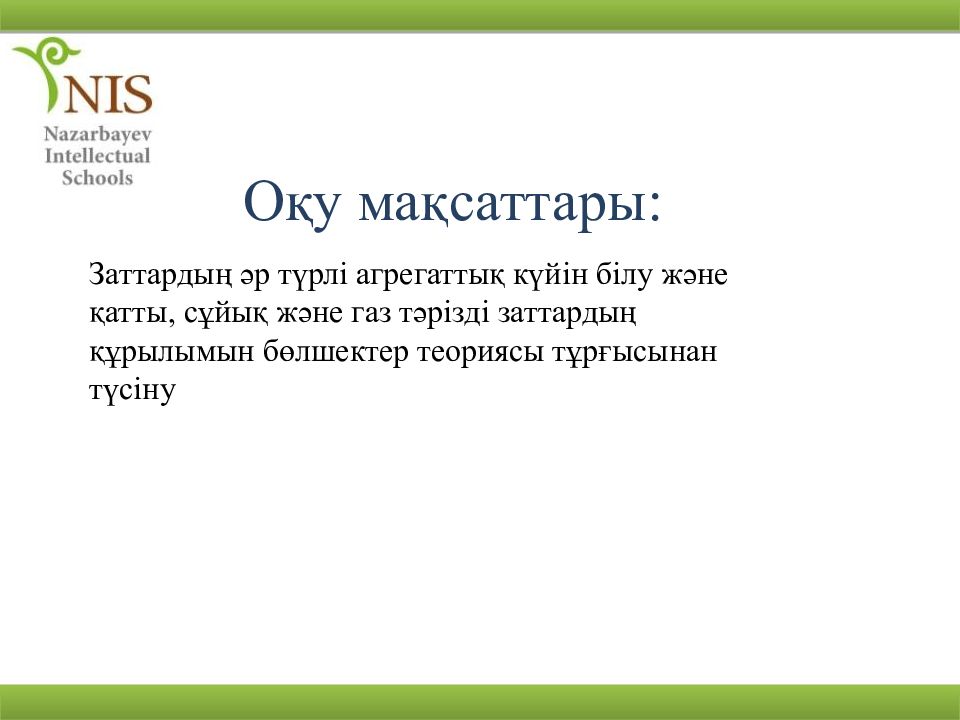 NIS
Nazarbayev
Intellectual
Schools

Оқу мақсаттары:

Заттардың әр түрлі агрегаттық күйін білу және қатты, сұйық және газ тәрізді заттардың құрылымын бөлшектер теориясы тұрғысынан түсіну